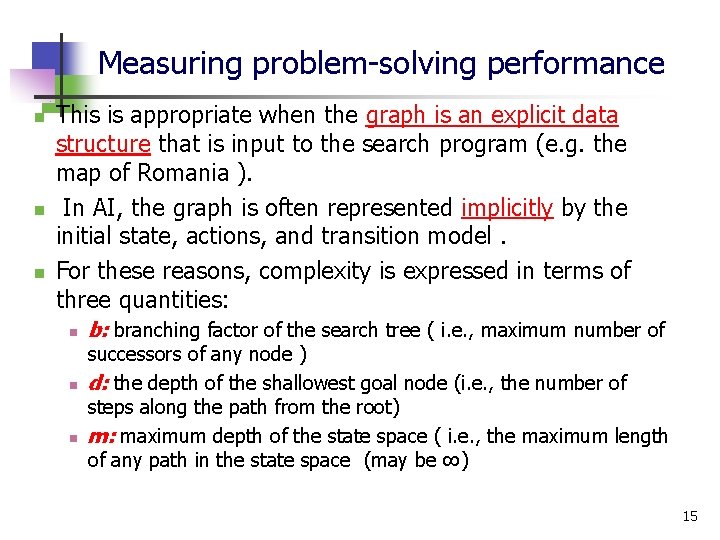 Measuring problem-solving performance

This is appropriate when the graph is an explicit data structure that is input to the search program (e.g. the map of Romania ).

In AI, the graph is often represented implicitly by the initial state, actions, and transition model .

For these reasons, complexity is expressed in terms of three quantities:

b: branching factor of the search tree ( i.e., maximum number of successors of any node )

d: the depth of the shallowest goal node (i.e., the number of steps along the path from the root)

m: maximum depth of the state space ( i.e., the maximum length of any path in the state space (may be $\infty$)

15